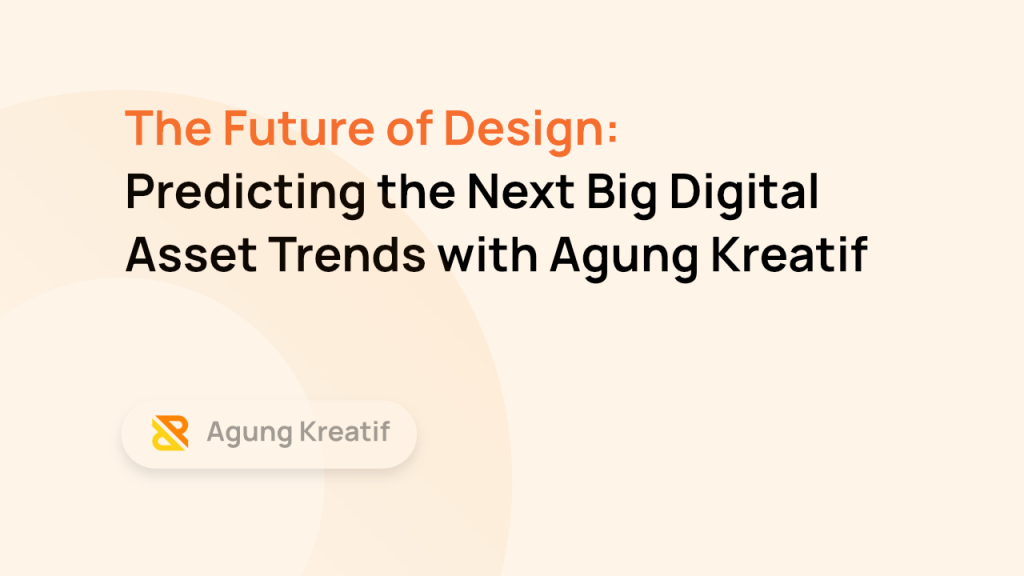 The Future of Design:
Predicting the Next Big Digital Asset Trends with Agung Kreatif

Agung Kreatif